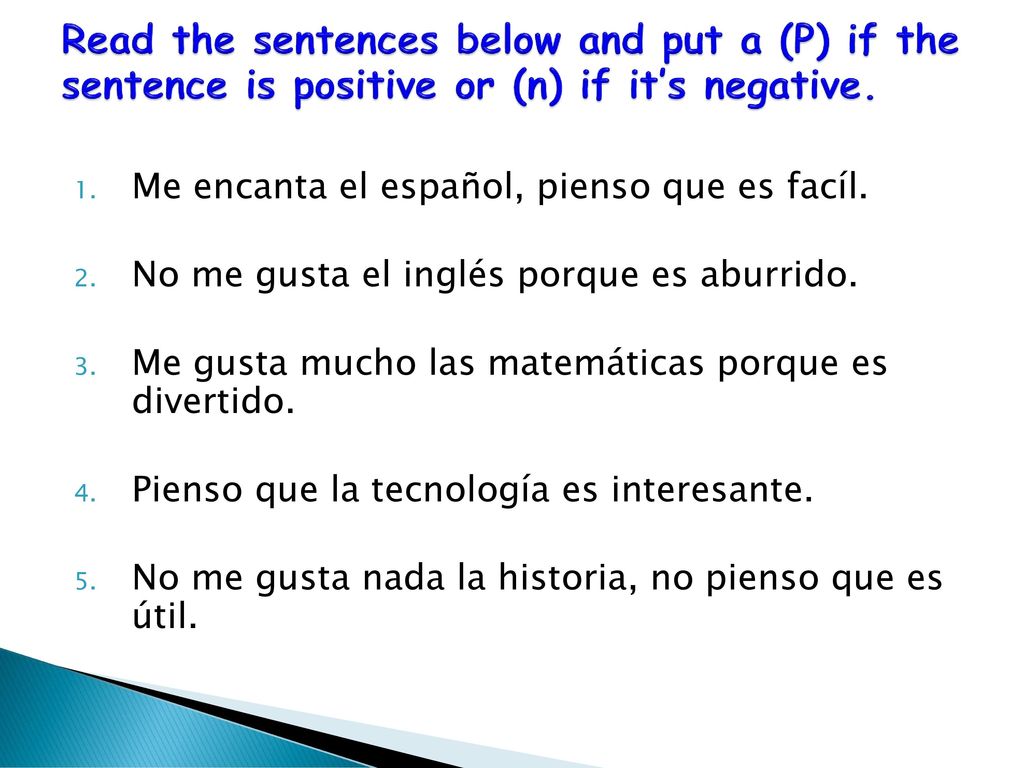 Read the sentences below and put a (P) if the sentence is positive or (n) if it's negative.

1. Me encanta el español, pienso que es facíl.
2. No me gusta el inglés porque es aburrido.
3. Me gusta mucho las matemáticas porque es divertido.
4. Pienso que la tecnología es interesante.
5. No me gusta nada la historia, no pienso que es útil.